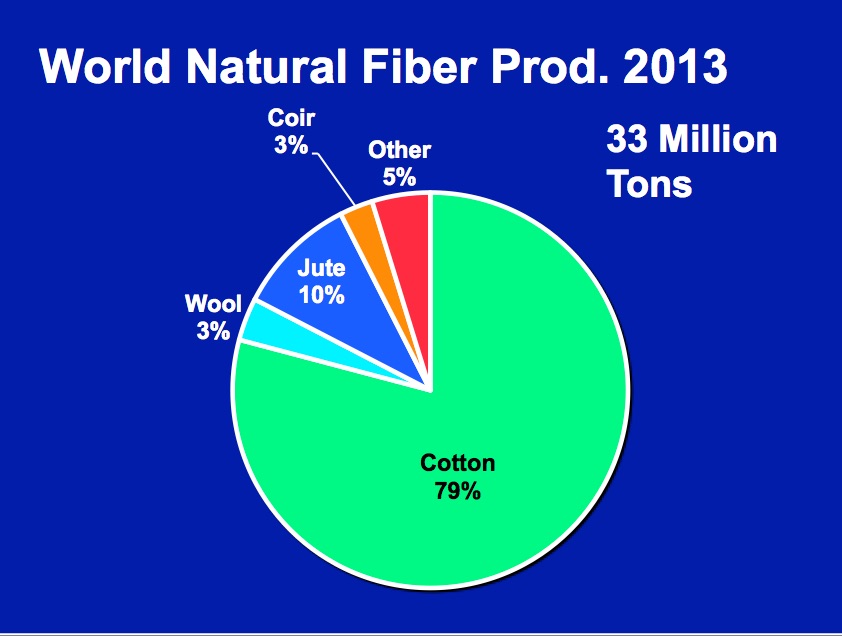 World Natural Fiber Prod. 2013

33 Million Tons

Coir 3%

Other 5%

Jute 10%

Wool 3%

Cotton 79%